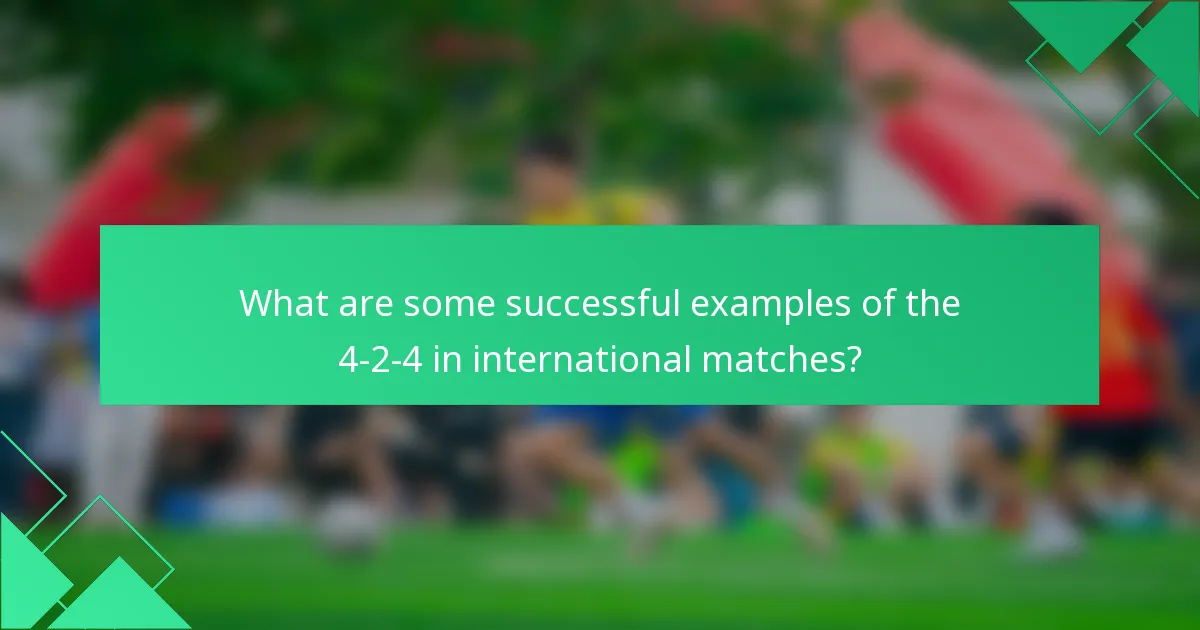 What are some successful examples of the 4-2-4 in international matches?